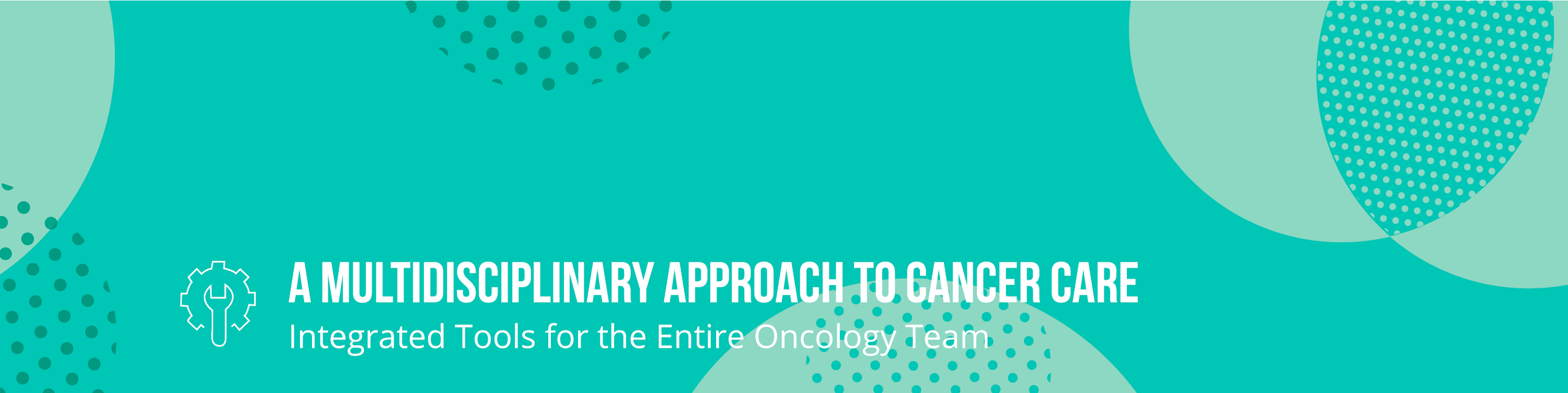 A MULTIDISCIPLINARY APPROACH TO CANCER CARE
Integrated Tools for the Entire Oncology Team